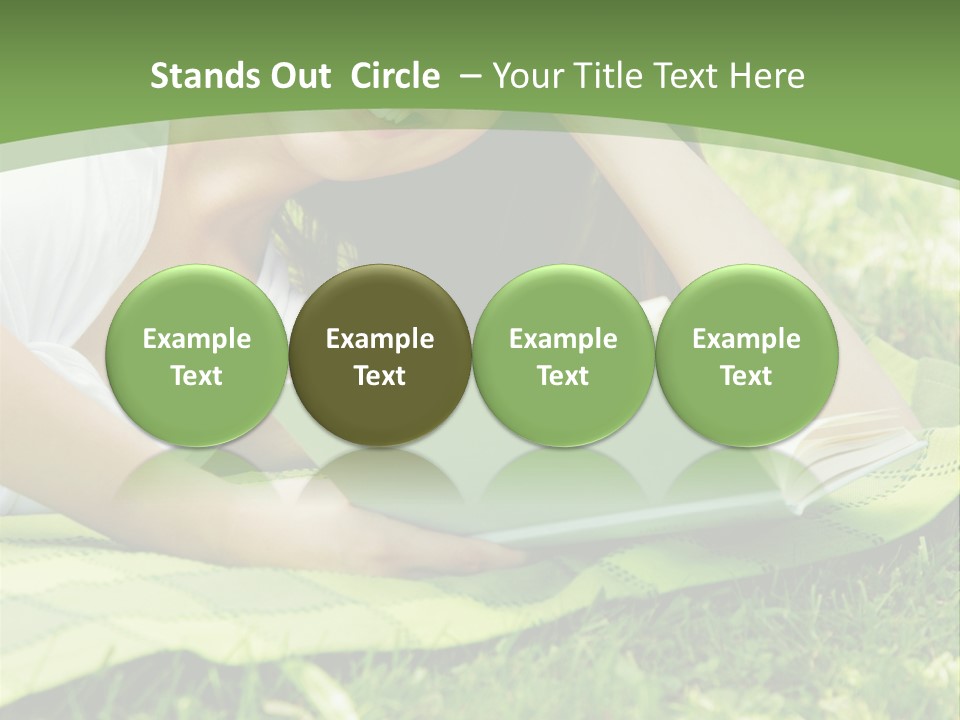 Stands Out Circle – Your Title Text Here

Example Text

Example Text

Example Text

Example Text